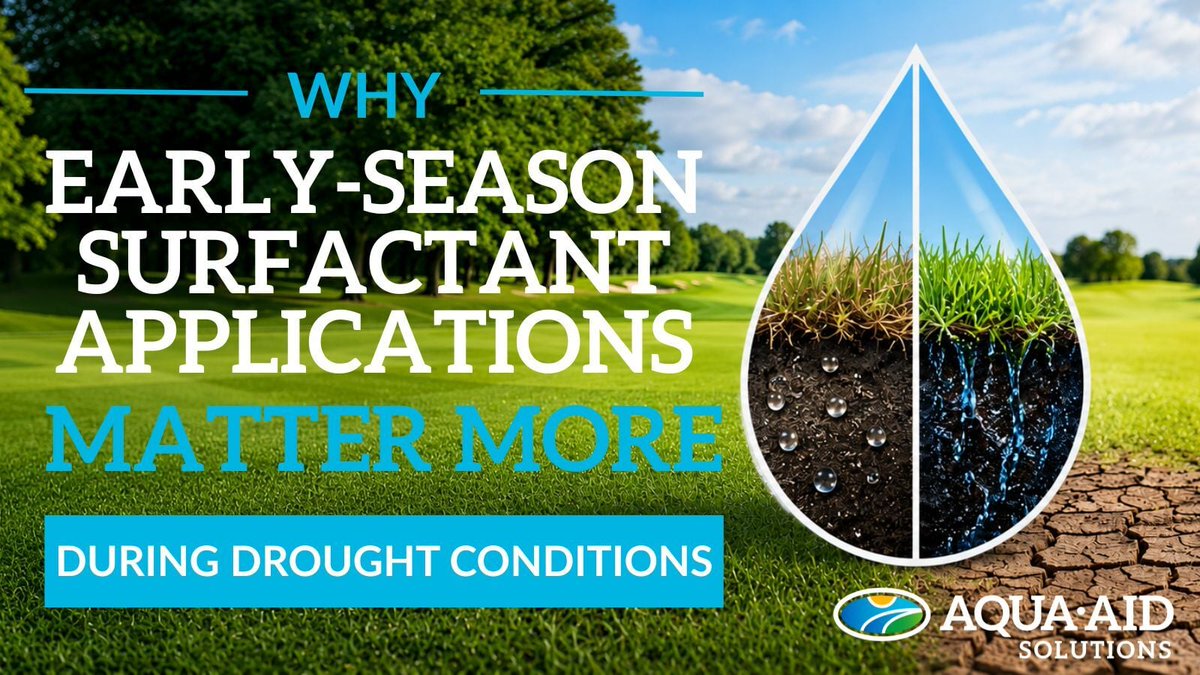 WHY
EARLY-SEASON
SURFACTANT
APPLICATIONS
MATTER MORE
DURING DROUGHT CONDITIONS

AQUA·AID
SOLUTIONS